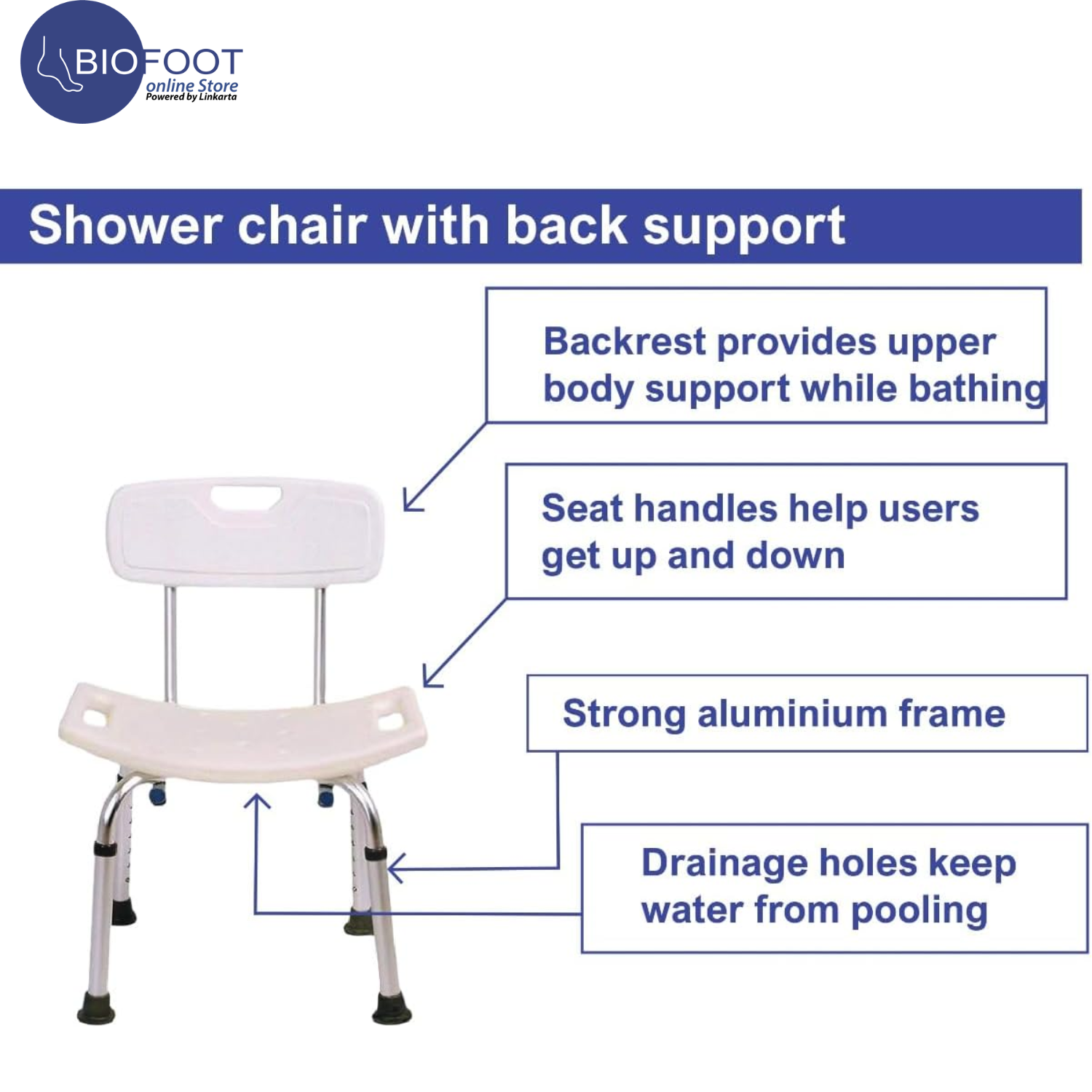 BIOFOOT
online Store
Powered by Linkarta

Shower chair with back support

Backrest provides upper body support while bathing

Seat handles help users get up and down

Strong aluminium frame

Drainage holes keep water from pooling